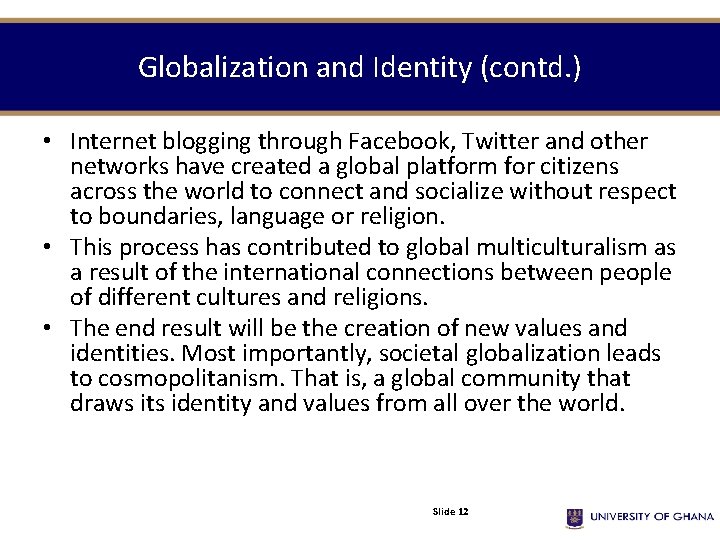 Globalization and Identity (contd.)

• Internet blogging through Facebook, Twitter and other networks have created a global platform for citizens across the world to connect and socialize without respect to boundaries, language or religion.
• This process has contributed to global multiculturalism as a result of the international connections between people of different cultures and religions.
• The end result will be the creation of new values and identities. Most importantly, societal globalization leads to cosmopolitanism. That is, a global community that draws its identity and values from all over the world.

Slide 12

UNIVERSITY OF GHANA